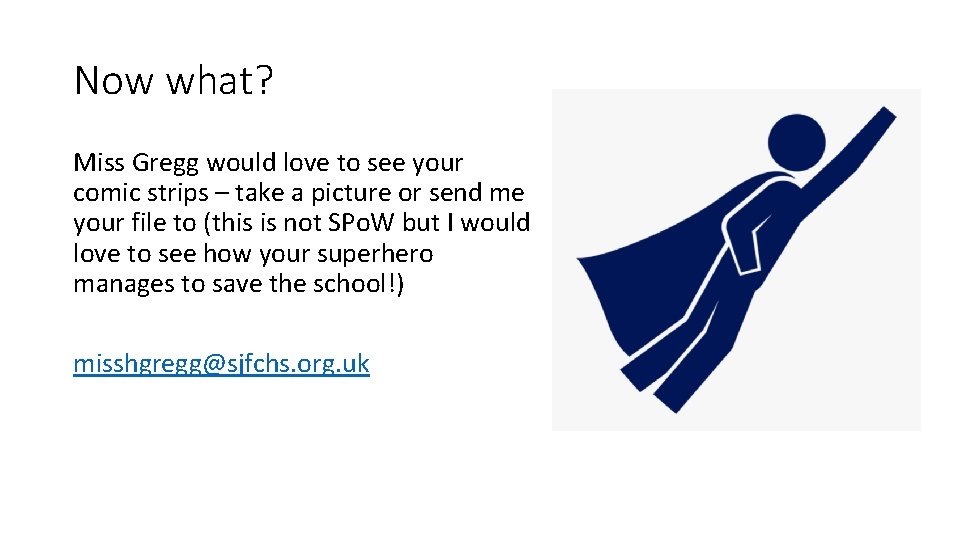 Now what?

Miss Gregg would love to see your comic strips – take a picture or send me your file to (this is not SPoW but I would love to see how your superhero manages to save the school!)

misshgregg@sjfchs.org.uk